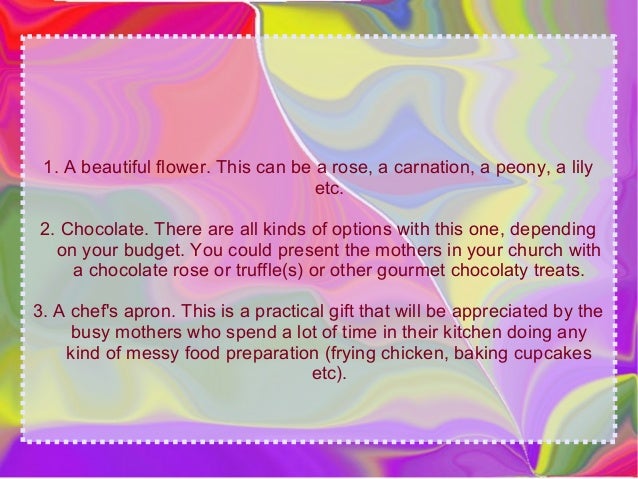 1. A beautiful flower. This can be a rose, a carnation, a peony, a lily etc.

2. Chocolate. There are all kinds of options with this one, depending on your budget. You could present the mothers in your church with a chocolate rose or truffle(s) or other gourmet chocolaty treats.

3. A chef's apron. This is a practical gift that will be appreciated by the busy mothers who spend a lot of time in their kitchen doing any kind of messy food preparation (frying chicken, baking cupcakes etc).